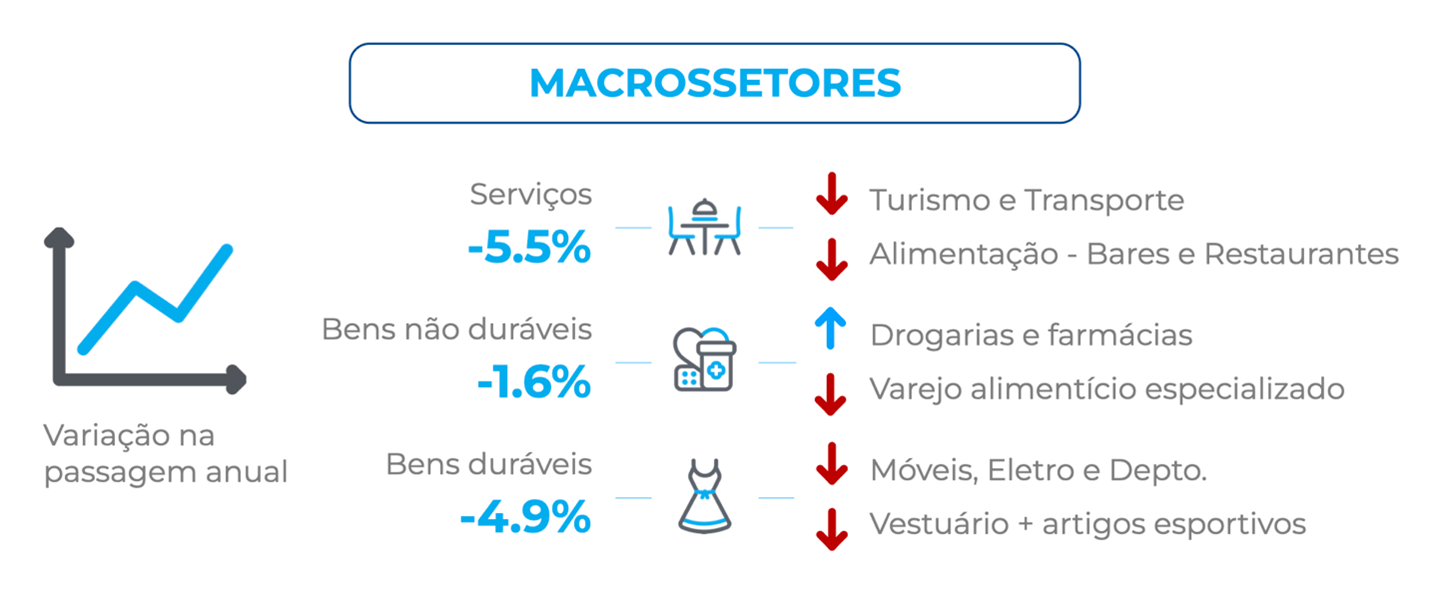 MACROSSETORES

Variação na passagem anual

Serviços
-5.5%

Turismo e Transporte
Alimentação - Bares e Restaurantes

Bens não duráveis
-1.6%

Drogarias e farmácias
Varejo alimentício especializado

Bens duráveis
-4.9%

Móveis, Eletro e Depto.
Vestuário + artigos esportivos